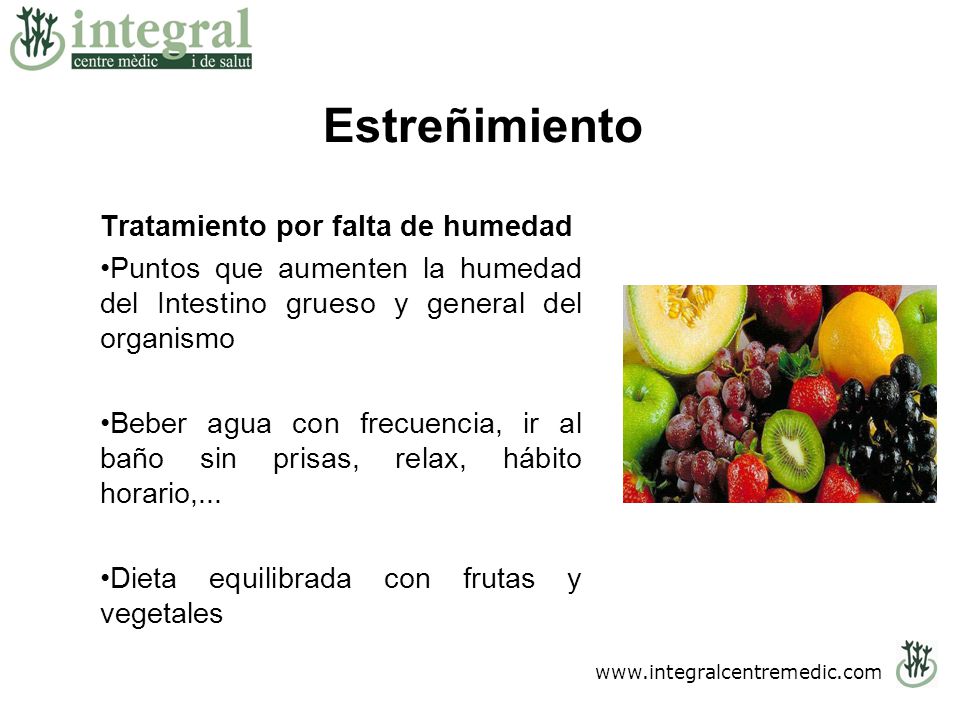 integral
centre mèdic i de salut

Estreñimiento

Tratamiento por falta de humedad

•Puntos que aumenten la humedad del Intestino grueso y general del organismo

•Beber agua con frecuencia, ir al baño sin prisas, relax, hábito horario,...

•Dieta equilibrada con frutas y vegetales

www.integralcentremedic.com